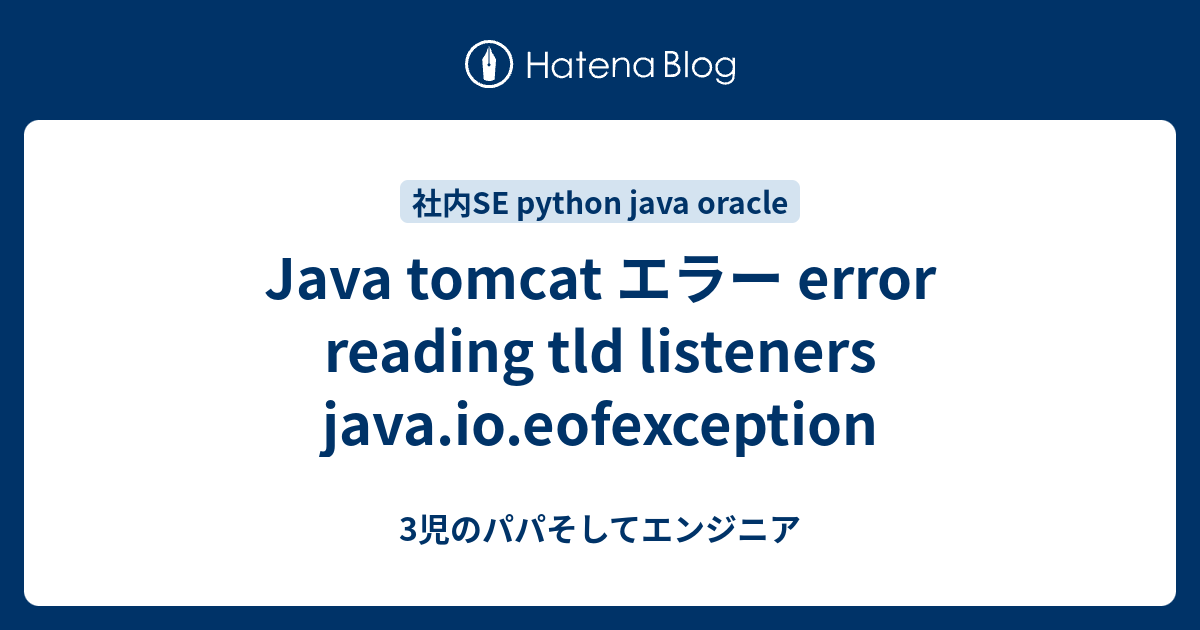 Hatena Blog

社内SE python java oracle

Java tomcat エラー error reading tld listeners java.io.eofexception

3児のパパそしてエンジニア